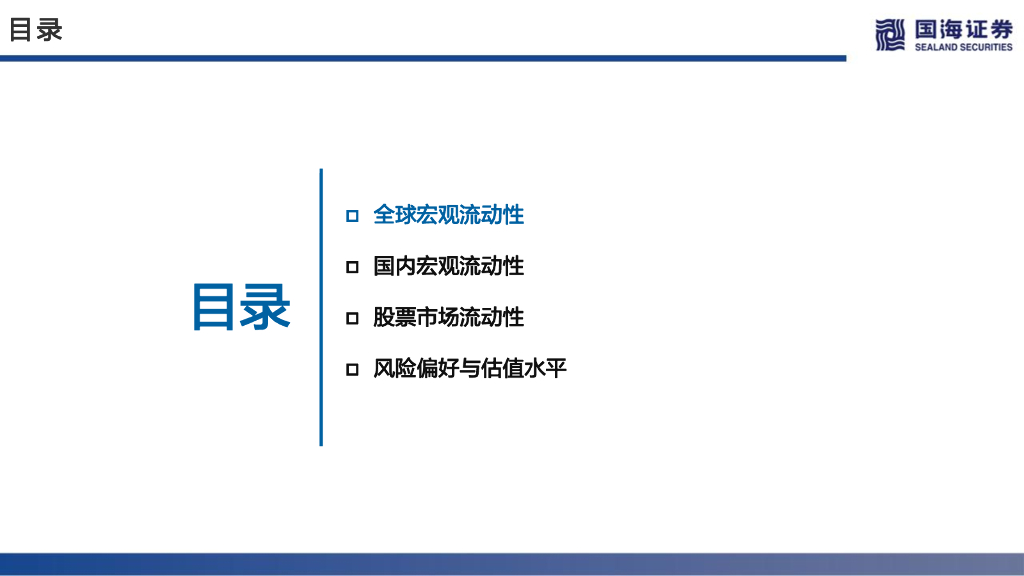 目录

国海证券
SEALAND SECURITIES

目录

全球宏观流动性

国内宏观流动性

股票市场流动性

风险偏好与估值水平